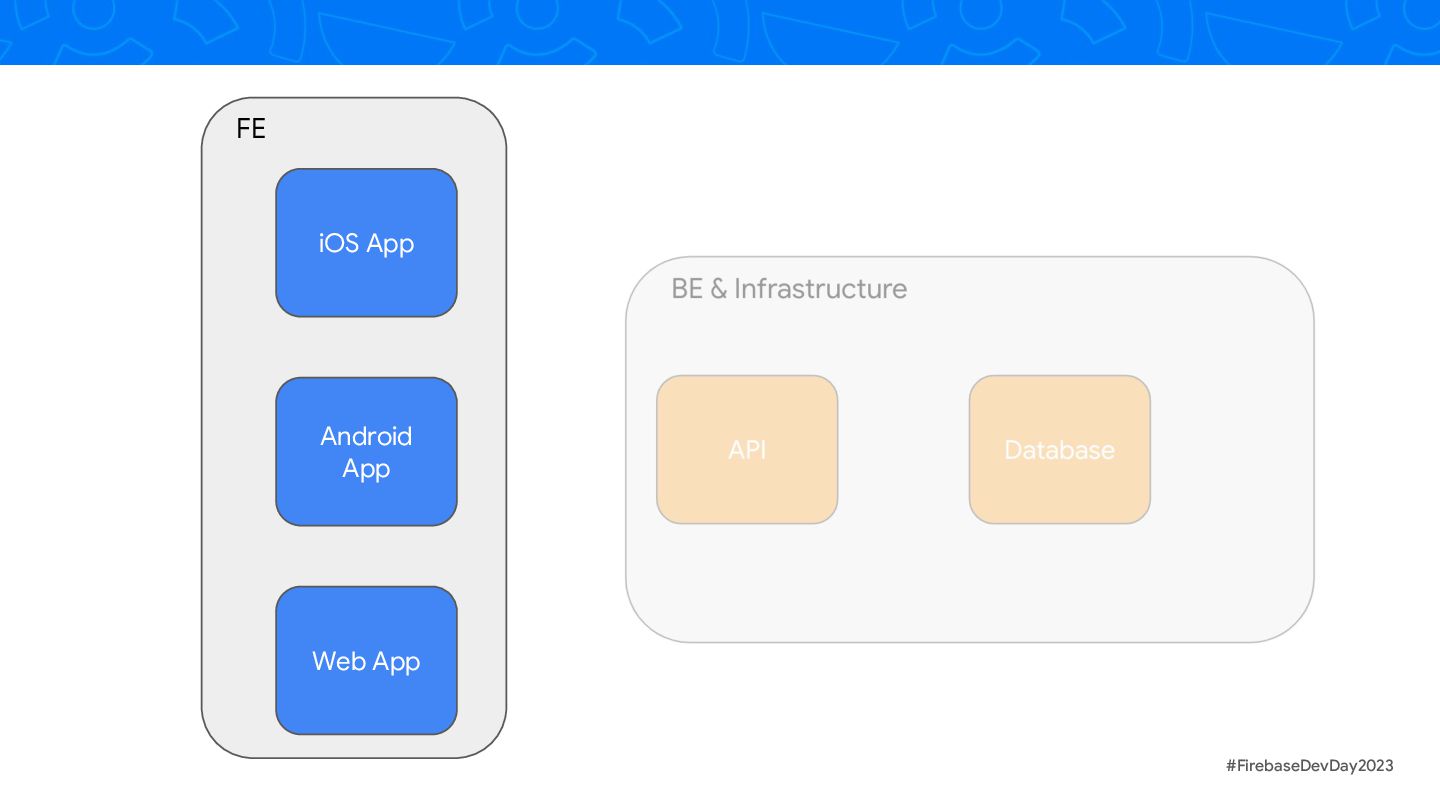 FE

iOS App

Android App

Web App

BE & Infrastructure

API

Database

#FirebaseDevDay2023